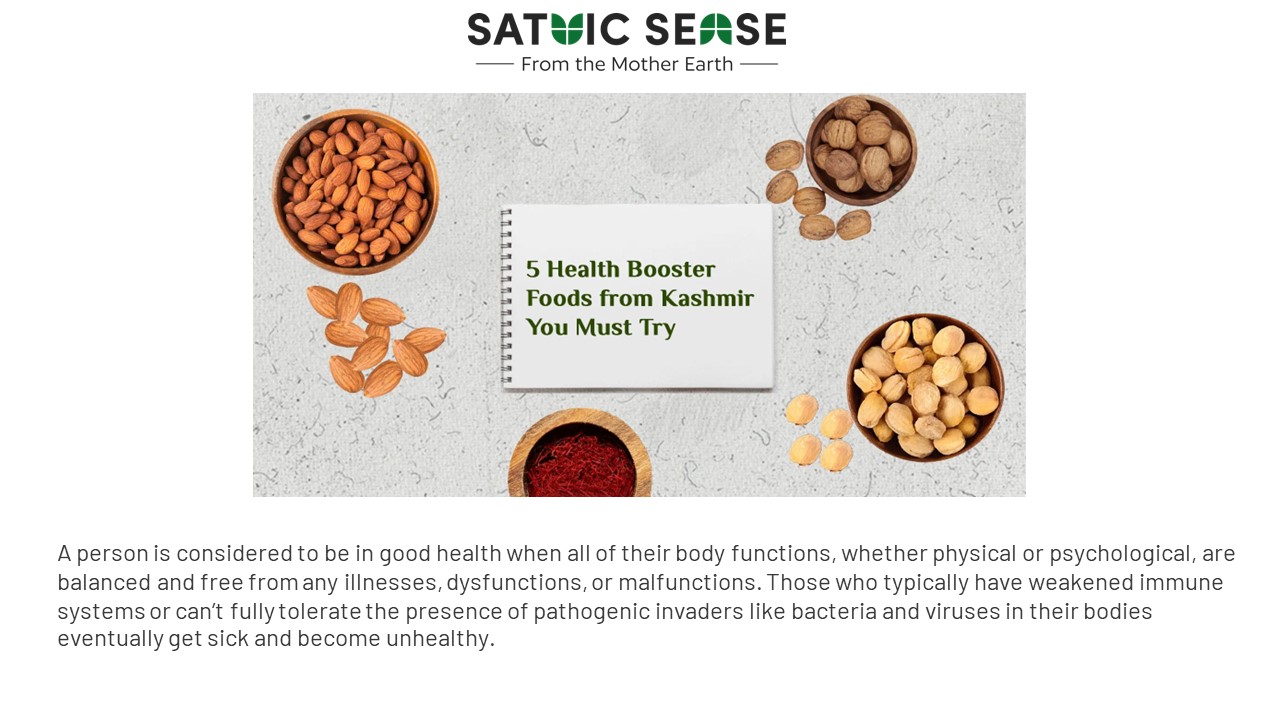 SATVIC SENSE
From the Mother Earth

5 Health Booster Foods from Kashmir You Must Try

A person is considered to be in good health when all of their body functions, whether physical or psychological, are balanced and free from any illnesses, dysfunctions, or malfunctions. Those who typically have weakened immune systems or can't fully tolerate the presence of pathogenic invaders like bacteria and viruses in their bodies eventually get sick and become unhealthy.